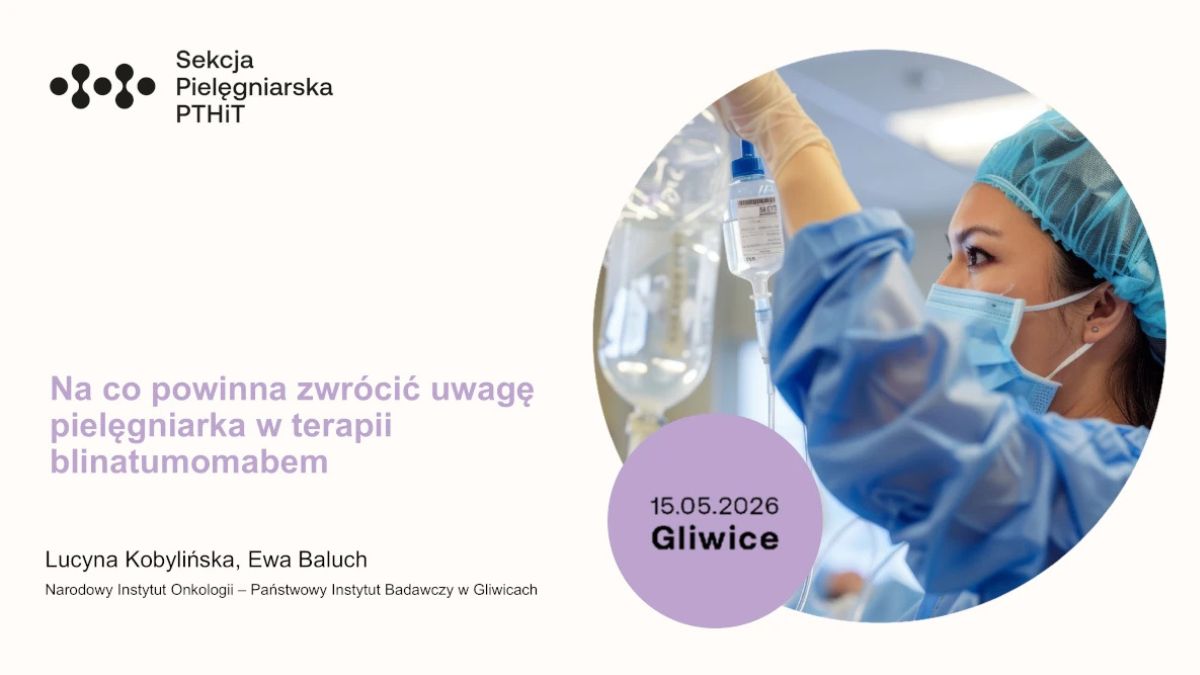 Sekcja Pielęgniarska PTHiT

Na co powinna zwrócić uwagę pielęgniarka w terapii blinatumomabem

15.05.2026
Gliwice

Lucyna Kobylińska, Ewa Baluch

Narodowy Instytut Onkologii – Państwowy Instytut Badawczy w Gliwicach